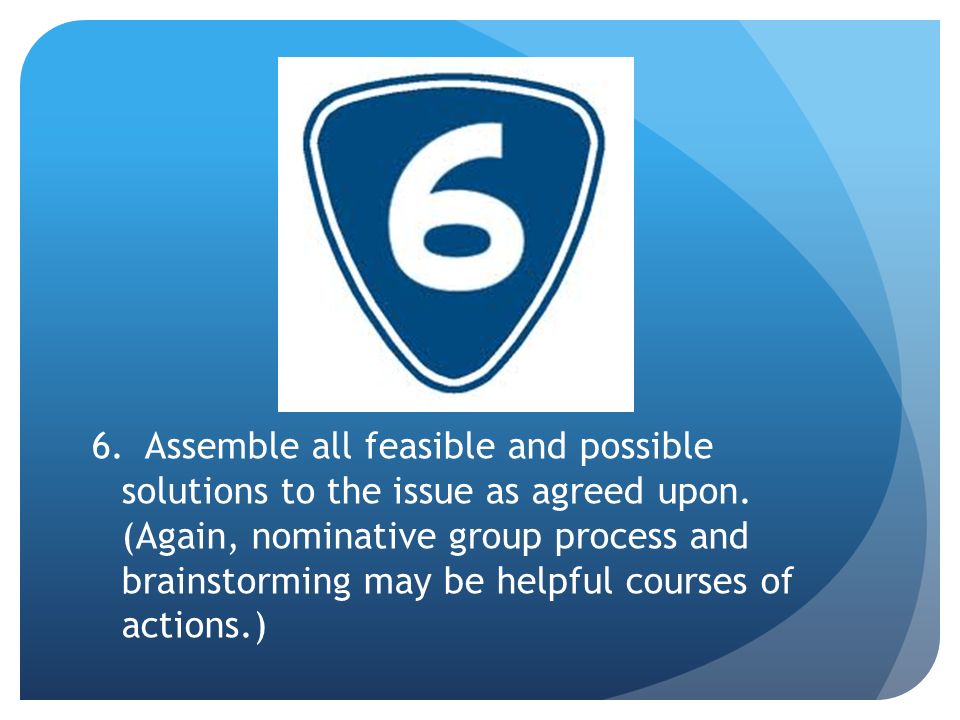 6

6. Assemble all feasible and possible solutions to the issue as agreed upon. (Again, nominative group process and brainstorming may be helpful courses of actions.)